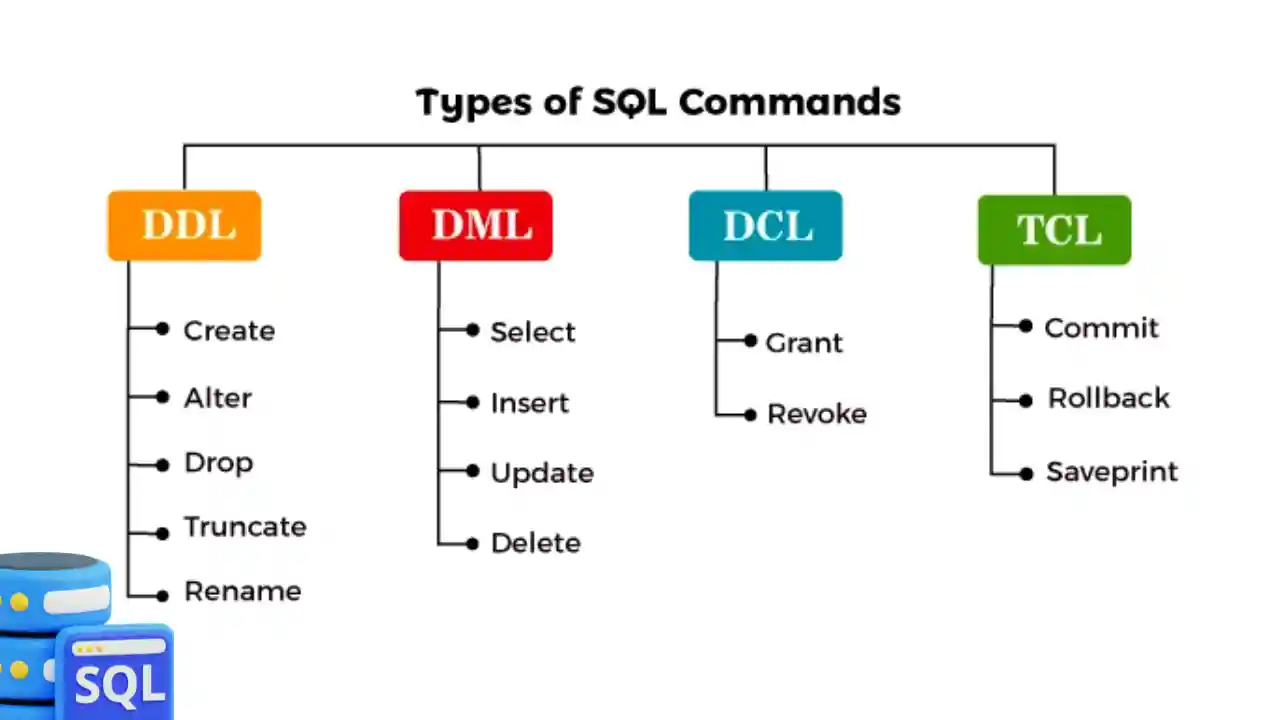 Types of SQL Commands

DDL
Create
Alter
Drop
Truncate
Rename

DML
Select
Insert
Update
Delete

DCL
Grant
Revoke

TCL
Commit
Rollback
Saveprint

SQL